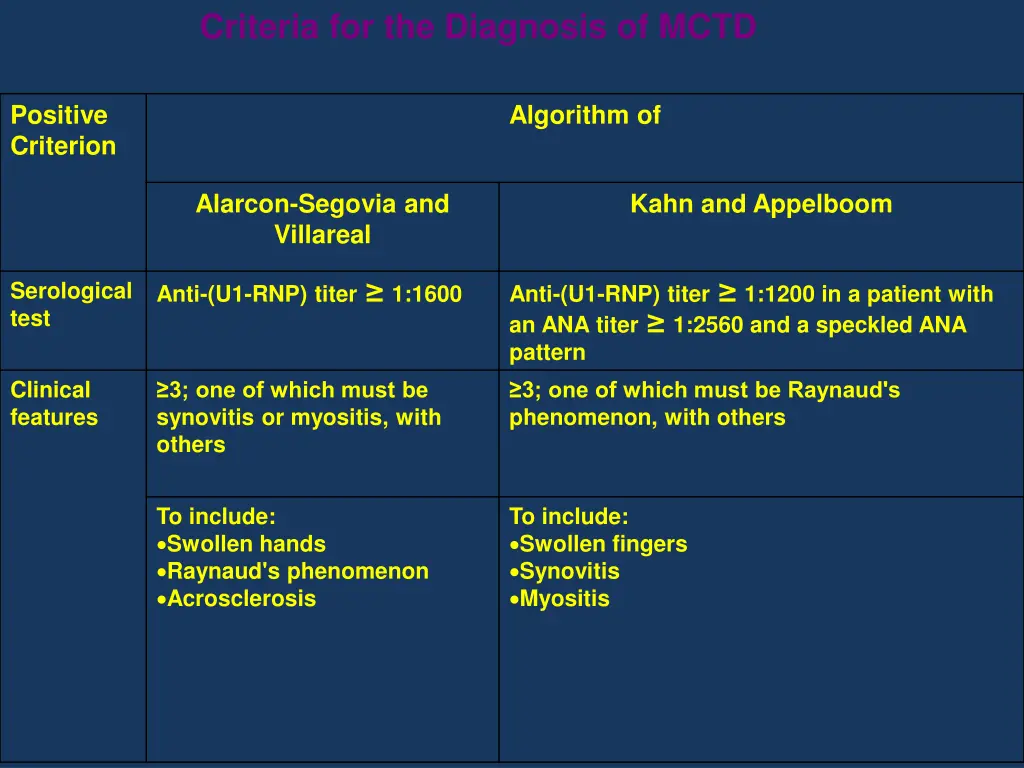 Criteria for the Diagnosis of MCTD

| Positive Criterion | Algorithm of | |
|---|---|---|
| | Alarcon-Segovia and Villareal | Kahn and Appelboom |
| Serological test | Anti-(U1-RNP) titer ≥ 1:1600 | Anti-(U1-RNP) titer ≥ 1:1200 in a patient with an ANA titer ≥ 1:2560 and a speckled ANA pattern |
| Clinical features | ≥3; one of which must be synovitis or myositis, with others | ≥3; one of which must be Raynaud's phenomenon, with others |
| | To include: •Swollen hands •Raynaud's phenomenon •Acrosclerosis | To include: •Swollen fingers •Synovitis •Myositis |